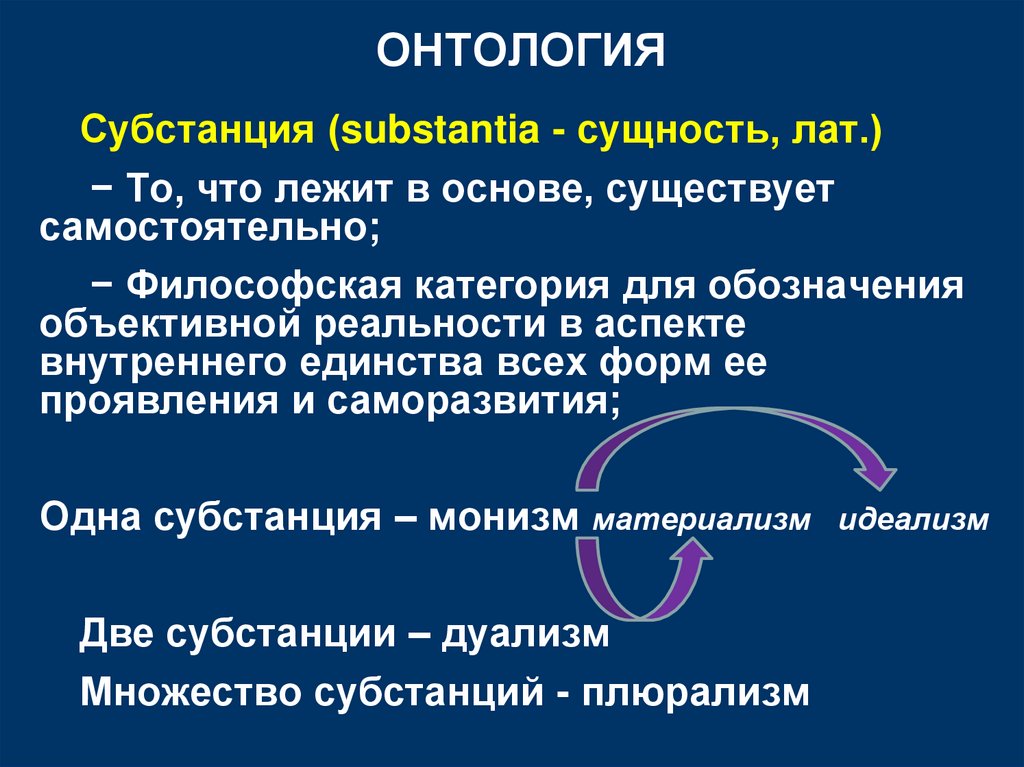 ОНТОЛОГИЯ

Субстанция (substantia - сущность, лат.)

− То, что лежит в основе, существует самостоятельно;

− Философская категория для обозначения объективной реальности в аспекте внутреннего единства всех форм ее проявления и саморазвития;

Одна субстанция – монизм материализм идеализм

Две субстанции – дуализм

Множество субстанций - плюрализм